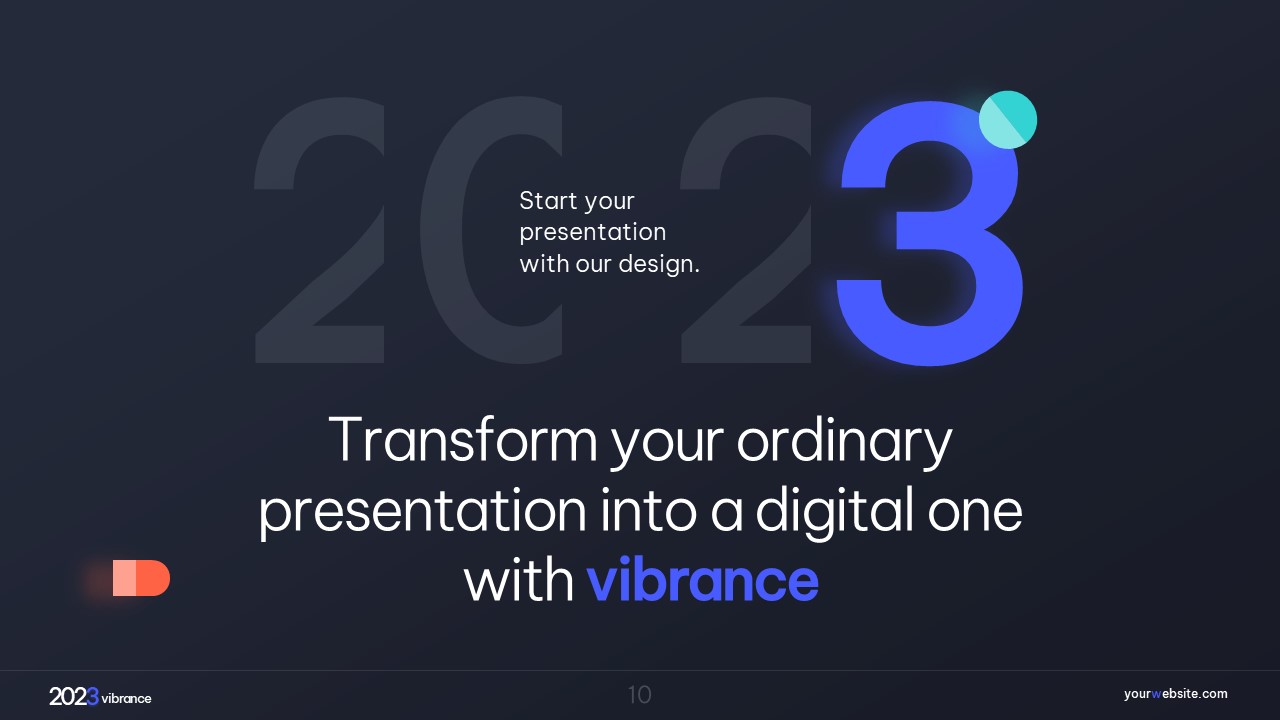 2023

Start your presentation with our design.

Transform your ordinary presentation into a digital one with vibrance

2023 vibrance

10

yourwebsite.com